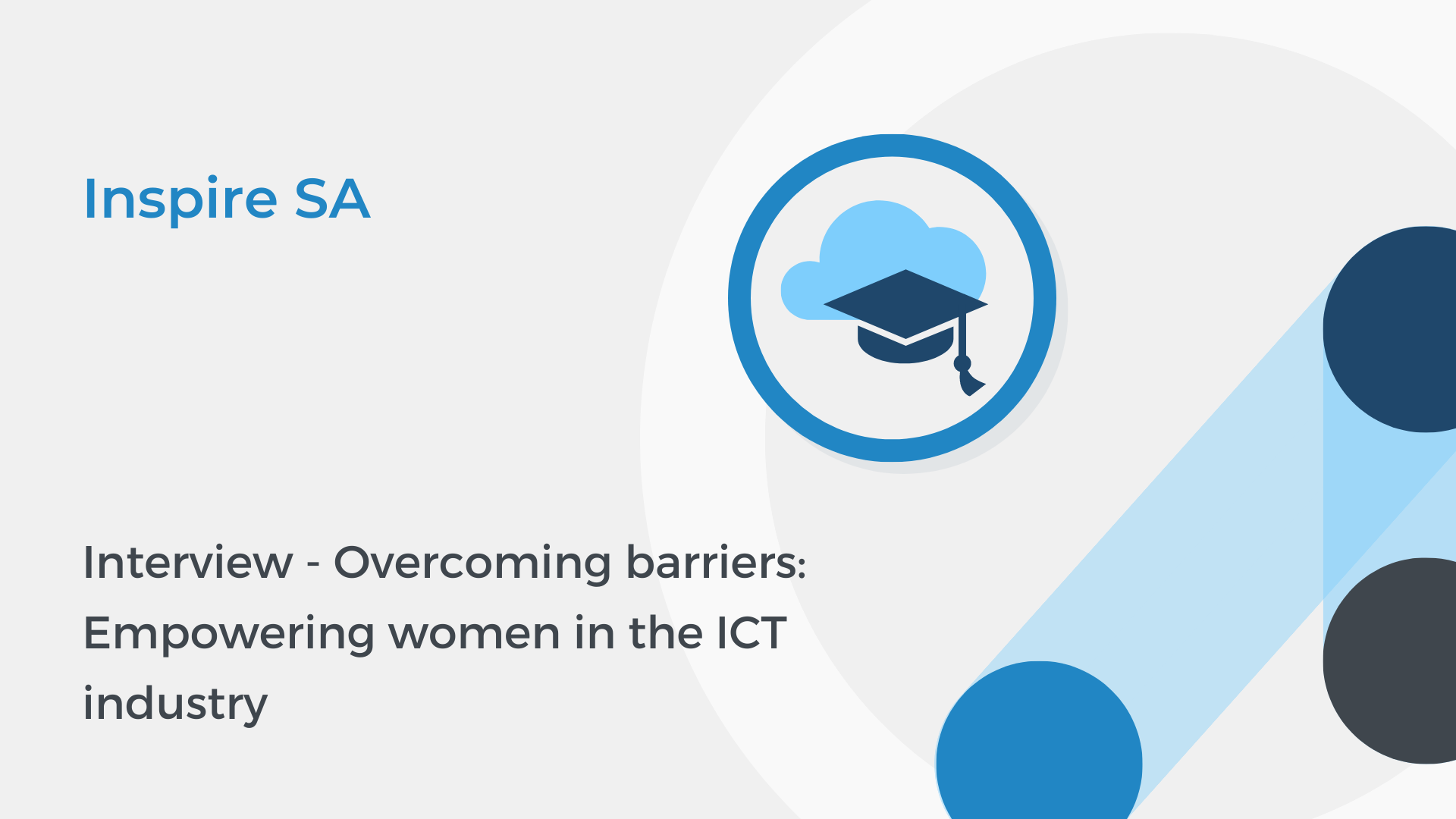 Inspire SA

Interview - Overcoming barriers: Empowering women in the ICT industry